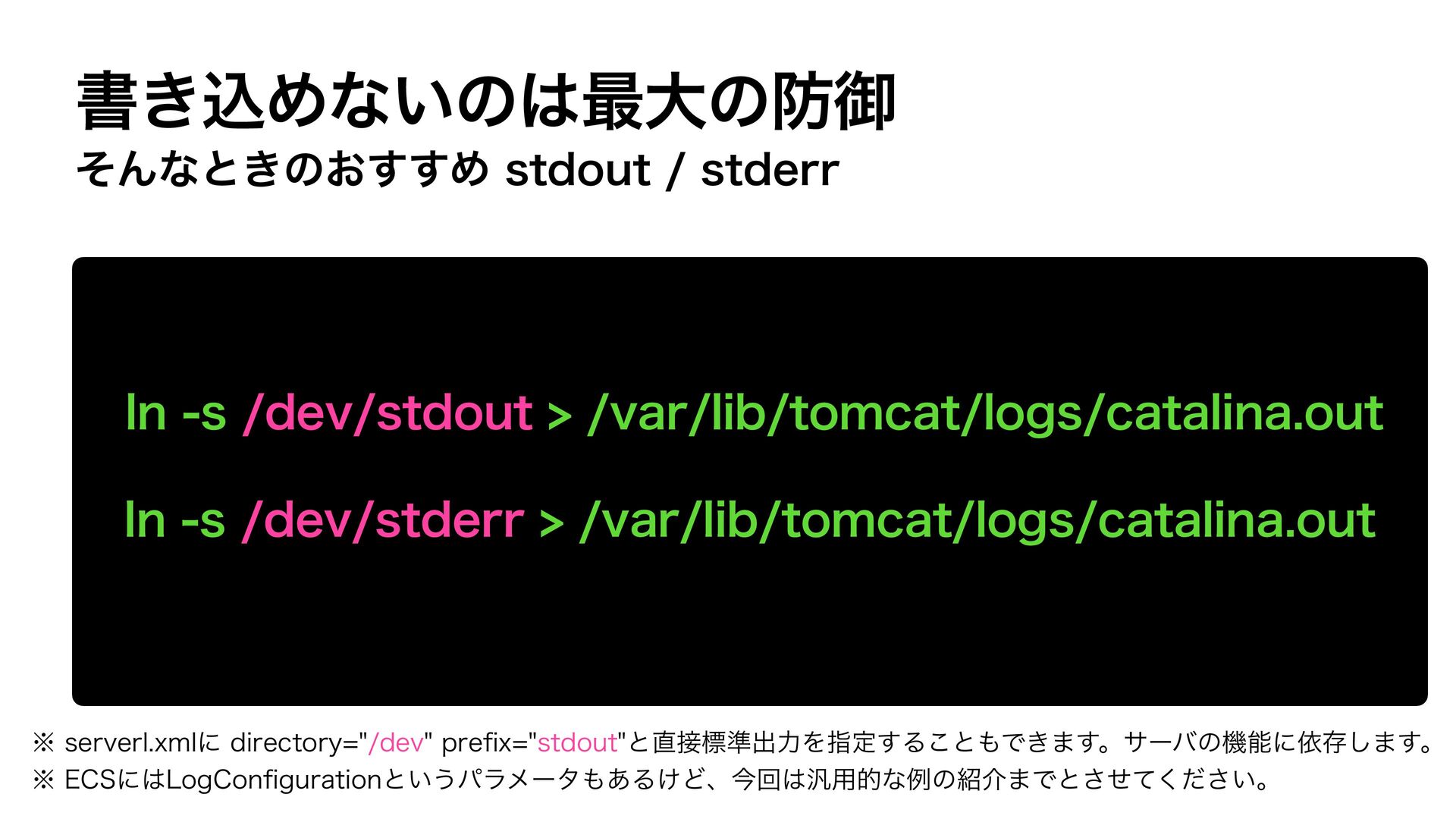 書き込めないのは最大の防御
そんなときのおすすめ stdout / stderr

ln -s /dev/stdout > /var/lib/tomcat/logs/catalina.out

ln -s /dev/stderr > /var/lib/tomcat/logs/catalina.out

※ serverl.xmlに directory="/dev" prefix="stdout"と直接標準出力を指定することもできます。サーバの機能に依存します。
※ ECSにはLogConfigurationというパラメータもあるけど、今回は汎用的な例の紹介までとさせてください。